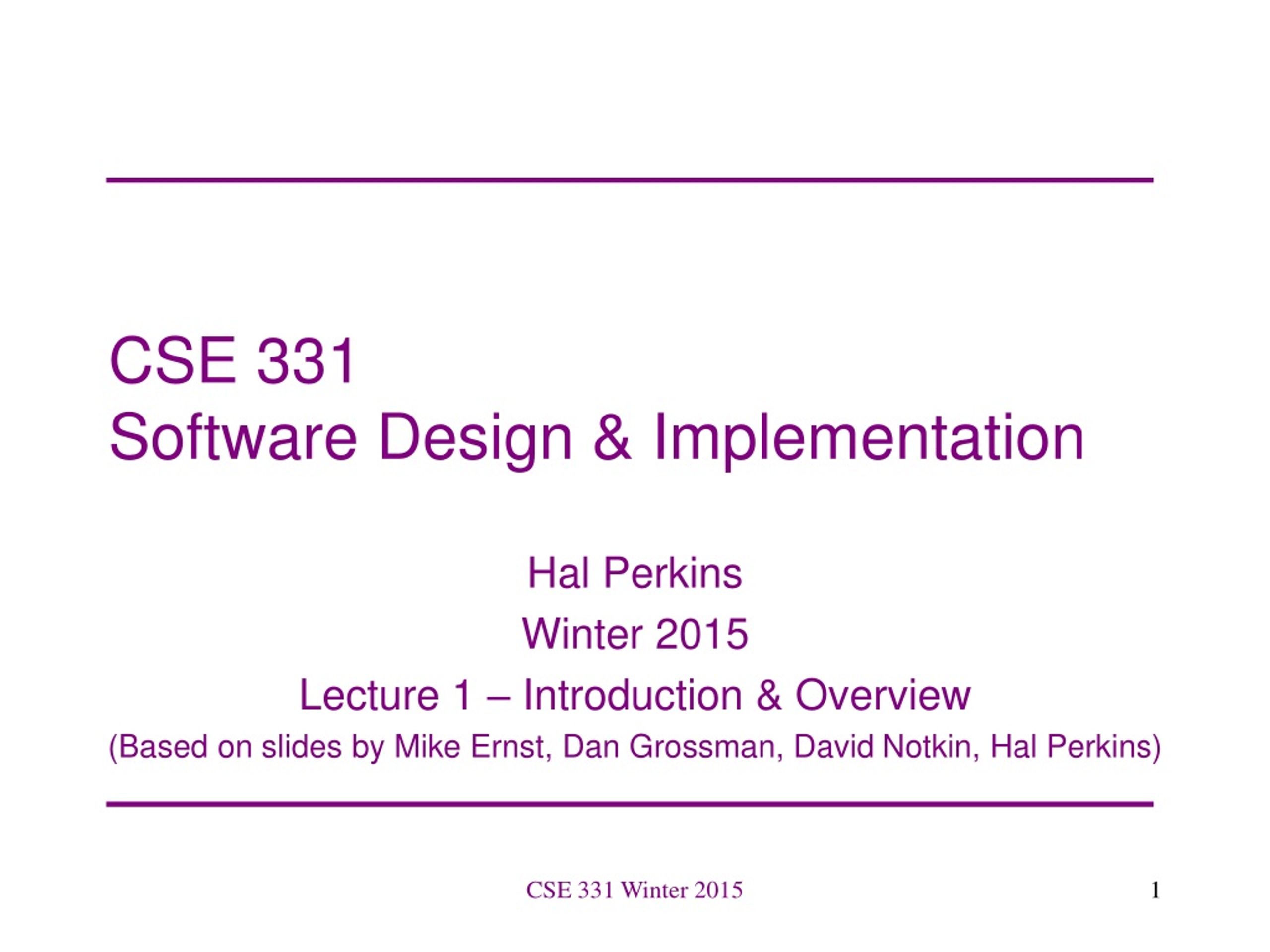 CSE 331
Software Design & Implementation

Hal Perkins

Winter 2015

Lecture 1 – Introduction & Overview

(Based on slides by Mike Ernst, Dan Grossman, David Notkin, Hal Perkins)

CSE 331 Winter 2015

1